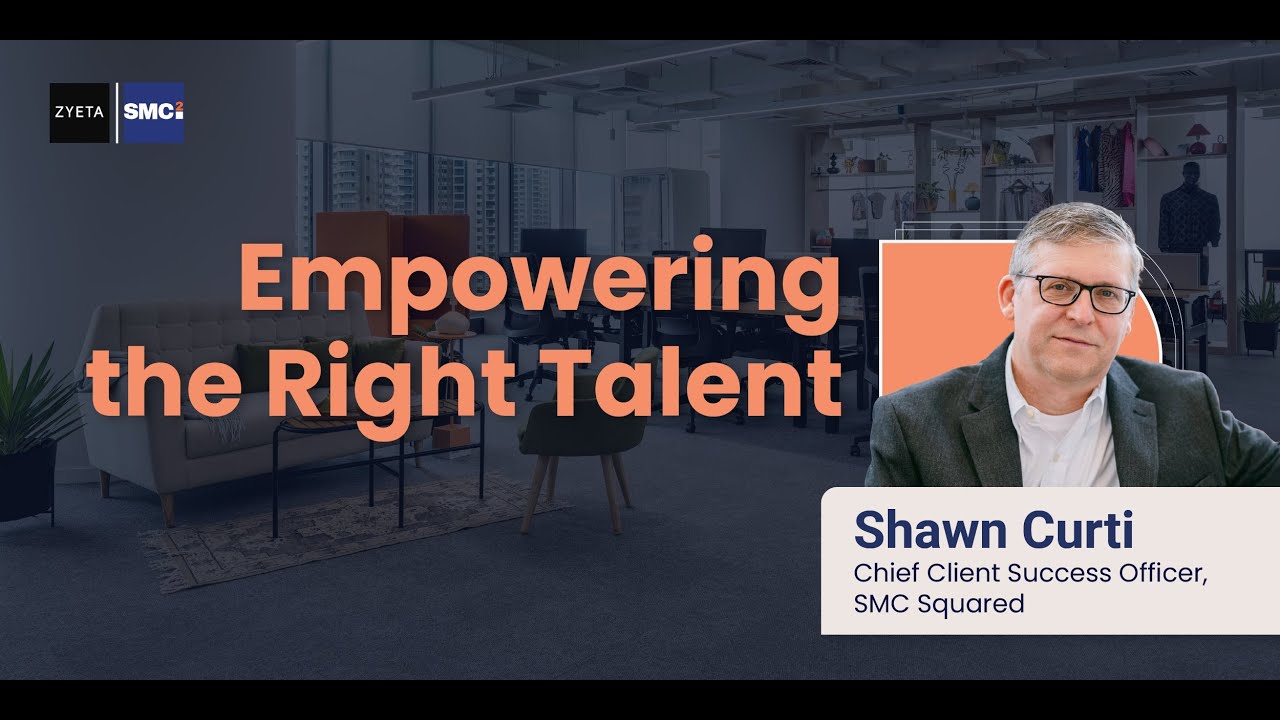 ZYETA SMC$^2$

Empowering the Right Talent

Shawn Curti
Chief Client Success Officer, SMC Squared